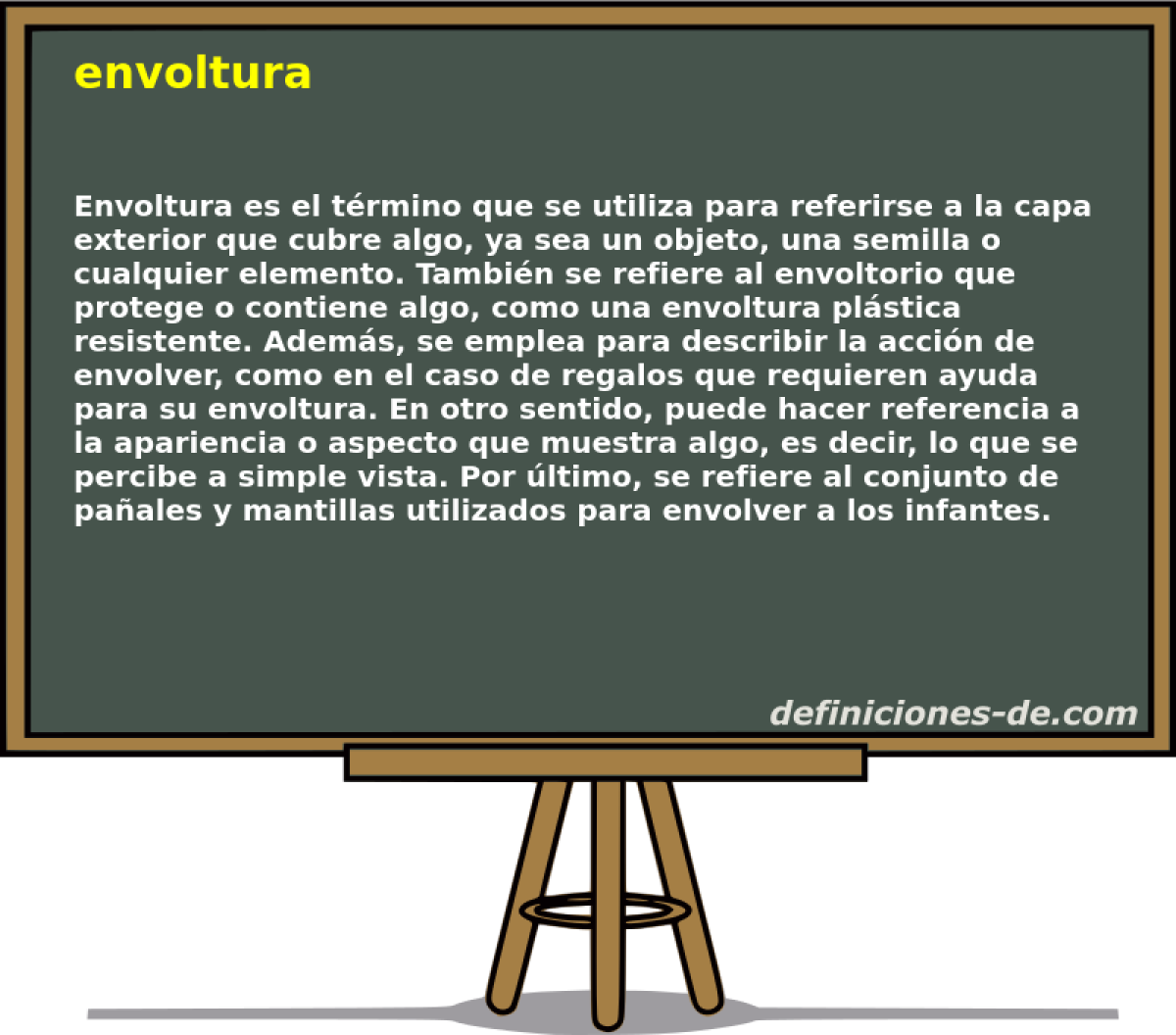 envoltura

Envoltura es el término que se utiliza para referirse a la capa exterior que cubre algo, ya sea un objeto, una semilla o cualquier elemento. También se refiere al envoltorio que protege o contiene algo, como una envoltura plástica resistente. Además, se emplea para describir la acción de envolver, como en el caso de regalos que requieren ayuda para su envoltura. En otro sentido, puede hacer referencia a la apariencia o aspecto que muestra algo, es decir, lo que se percibe a simple vista. Por último, se refiere al conjunto de pañales y mantillas utilizados para envolver a los infantes.

definiciones-de.com